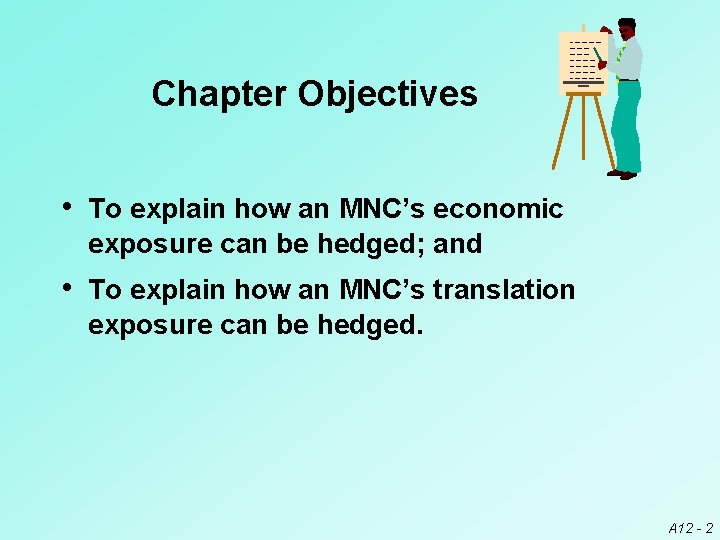 Chapter Objectives

• To explain how an MNC's economic exposure can be hedged; and

• To explain how an MNC's translation exposure can be hedged.

A12 - 2